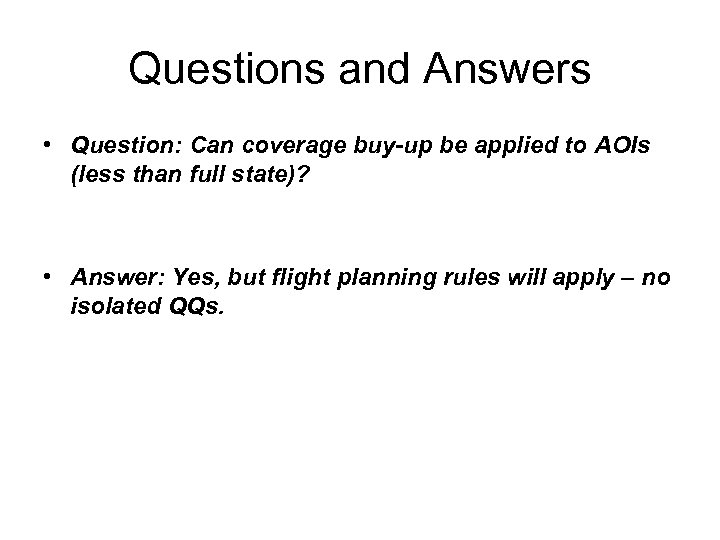 Questions and Answers

• Question: Can coverage buy-up be applied to AOIs (less than full state)?

• Answer: Yes, but flight planning rules will apply – no isolated QQs.